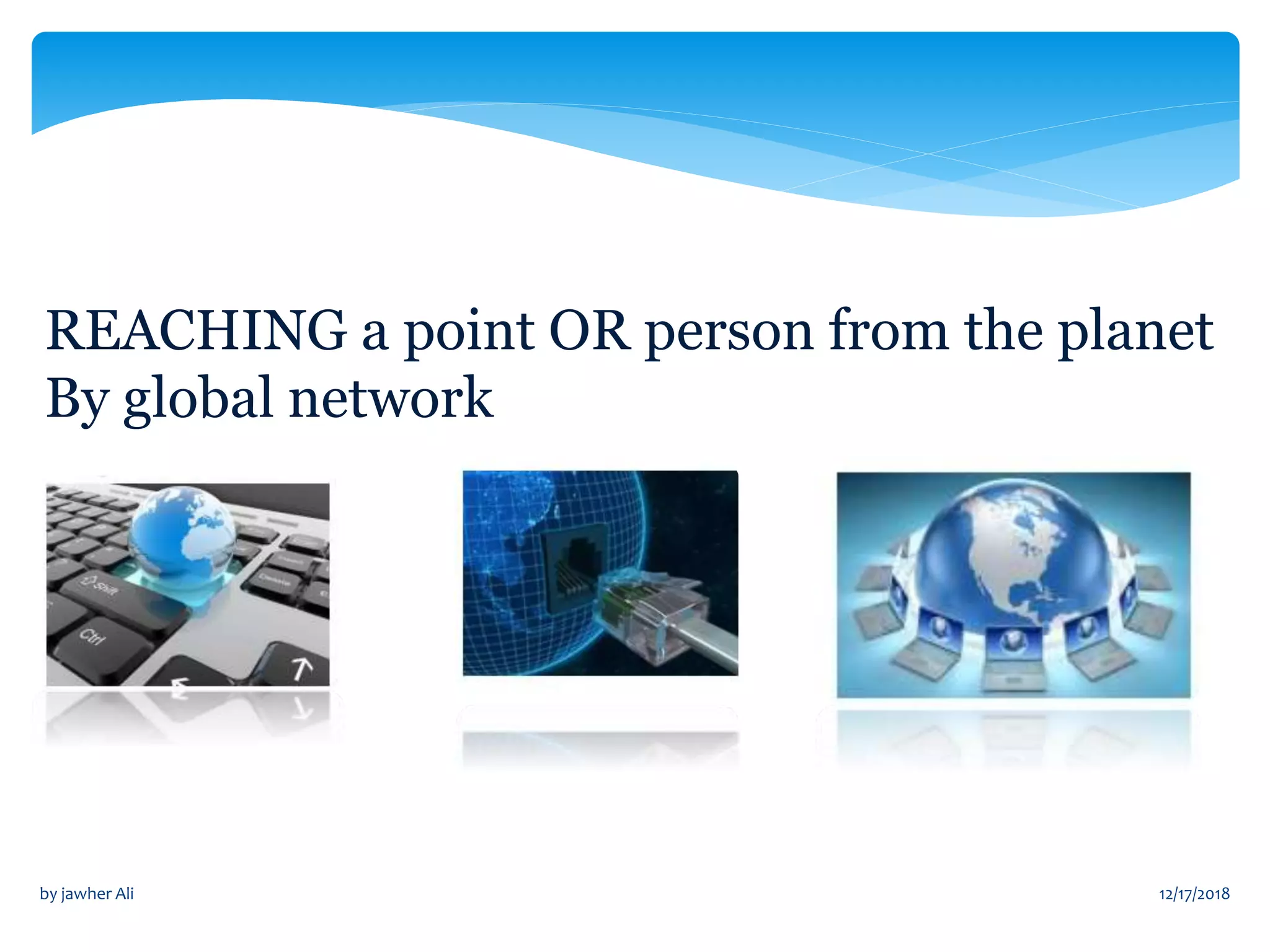 REACHING a point OR person from the planet
By global network

Shift
Ctrl

by jawher Ali

12/17/2018